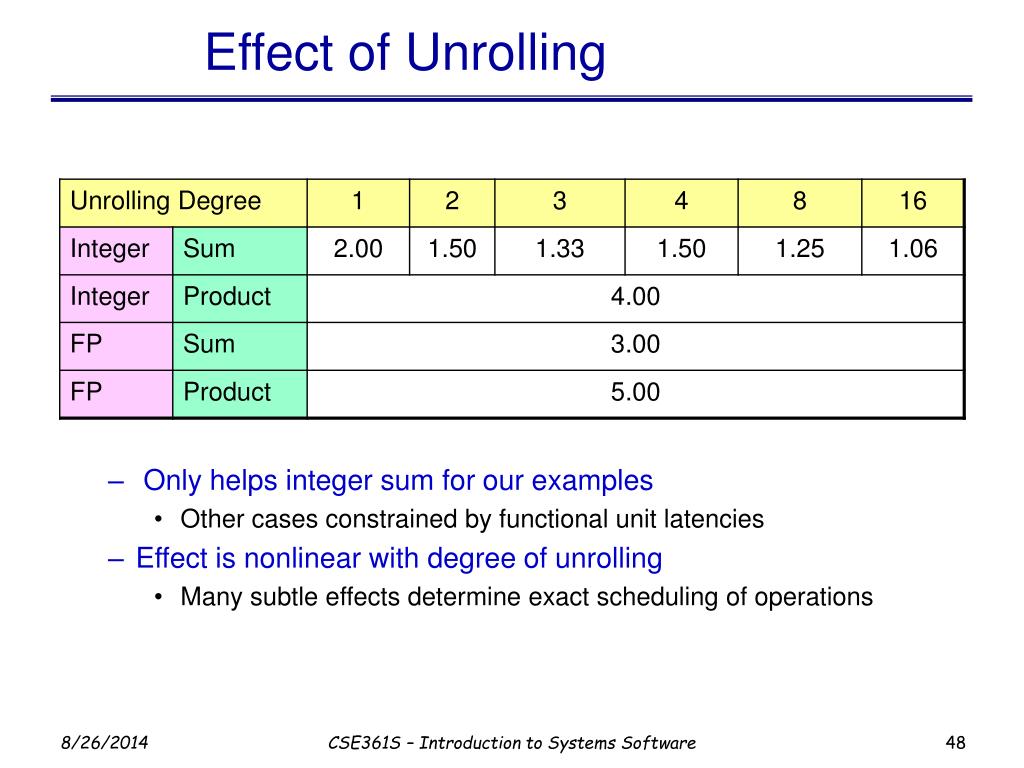 Effect of Unrolling

| Unrolling Degree | | 1 | 2 | 3 | 4 | 8 | 16 |
|---|---|---|---|---|---|---|---|
| Integer | Sum | 2.00 | 1.50 | 1.33 | 1.50 | 1.25 | 1.06 |
| Integer | Product | 4.00 | | | | | |
| FP | Sum | 3.00 | | | | | |
| FP | Product | 5.00 | | | | | |

– Only helps integer sum for our examples
• Other cases constrained by functional unit latencies
– Effect is nonlinear with degree of unrolling
• Many subtle effects determine exact scheduling of operations

8/26/2014
CSE361S – Introduction to Systems Software
48